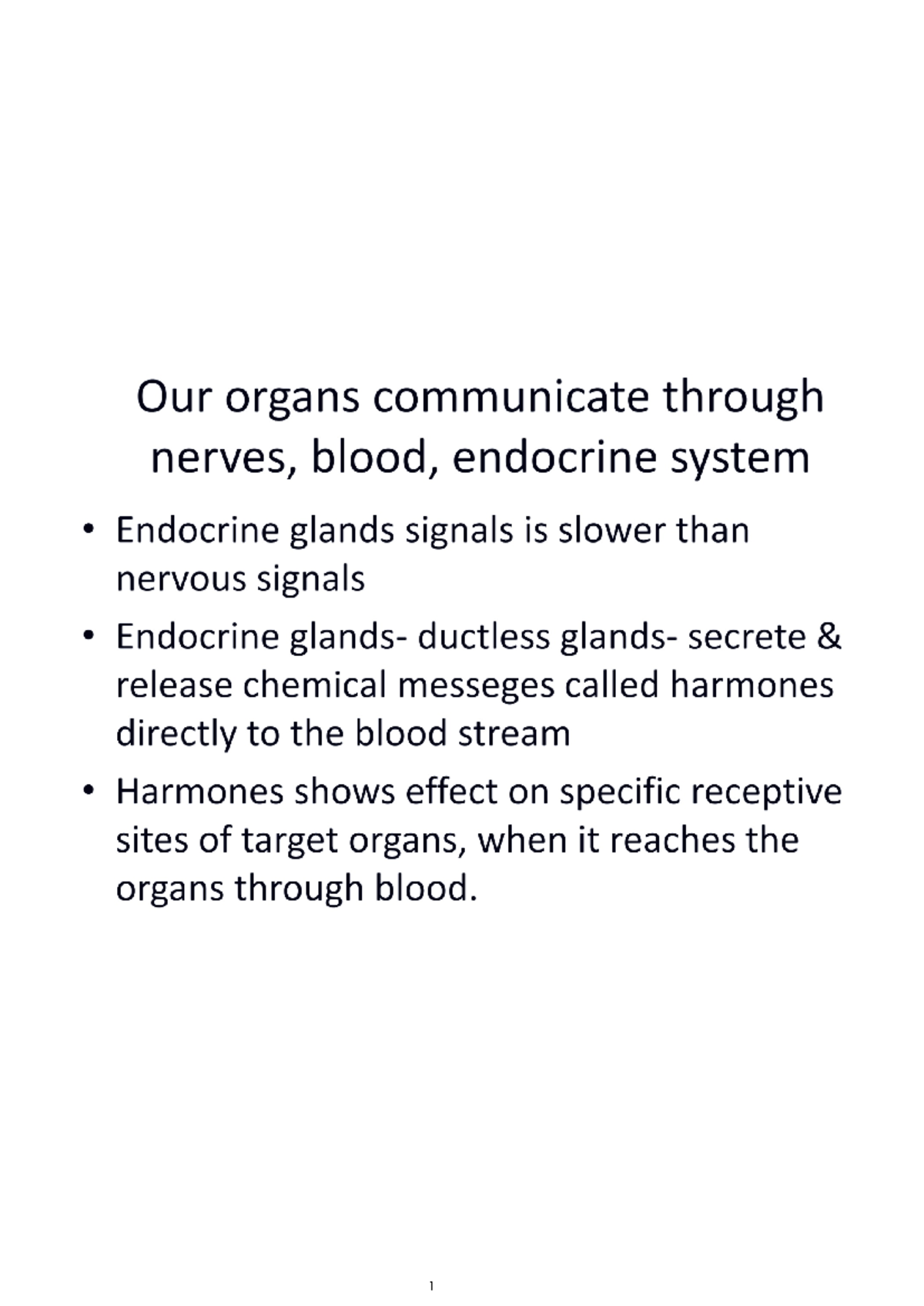 Our organs communicate through nerves, blood, endocrine system

• Endocrine glands signals is slower than nervous signals

• Endocrine glands- ductless glands- secrete & release chemical messeges called harmones directly to the blood stream

• Harmones shows effect on specific receptive sites of target organs, when it reaches the organs through blood.

1